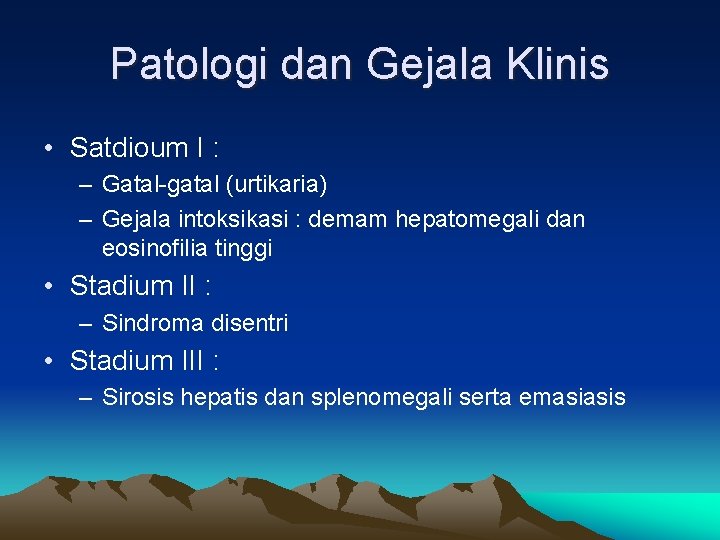 Patologi dan Gejala Klinis

• Satdioum I :
– Gatal-gatal (urtikaria)
– Gejala intoksikasi : demam hepatomegali dan eosinofilia tinggi
• Stadium II :
– Sindroma disentri
• Stadium III :
– Sirosis hepatis dan splenomegali serta emasiasis